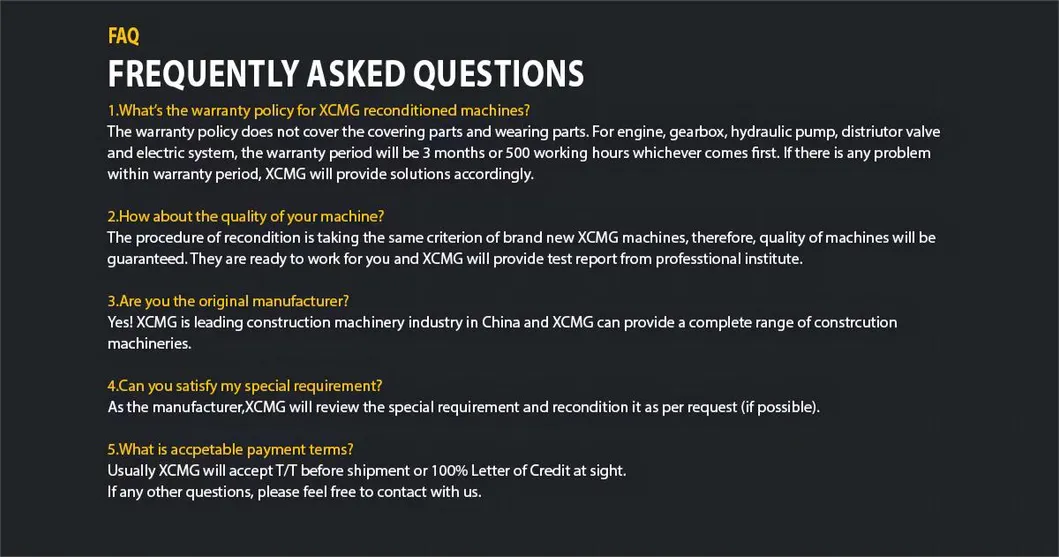 FAQ

FREQUENTLY ASKED QUESTIONS

1.What's the warranty policy for XCMG reconditioned machines?
The warranty policy does not cover the covering parts and wearing parts. For engine, gearbox, hydraulic pump, distriutor valve and electric system, the warranty period will be 3 months or 500 working hours whichever comes first. If there is any problem within warranty period, XCMG will provide solutions accordingly.

2.How about the quality of your machine?
The procedure of recondition is taking the same criterion of brand new XCMG machines, therefore, quality of machines will be guaranteed. They are ready to work for you and XCMG will provide test report from professtional institute.

3.Are you the original manufacturer?
Yes! XCMG is leading construction machinery industry in China and XCMG can provide a complete range of constrcution machineries.

4.Can you satisfy my special requirement?
As the manufacturer,XCMG will review the special requirement and recondition it as per request (if possible).

5.What is accpetable payment terms?
Usually XCMG will accept T/T before shipment or 100% Letter of Credit at sight.
If any other questions, please feel free to contact with us.